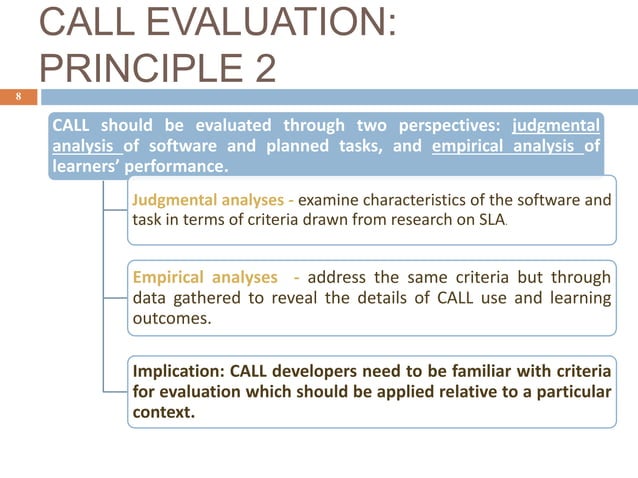 CALL EVALUATION: PRINCIPLE 2

8

CALL should be evaluated through two perspectives: judgmental analysis of software and planned tasks, and empirical analysis of learners' performance.

Judgmental analyses - examine characteristics of the software and task in terms of criteria drawn from research on SLA.

Empirical analyses - address the same criteria but through data gathered to reveal the details of CALL use and learning outcomes.

Implication: CALL developers need to be familiar with criteria for evaluation which should be applied relative to a particular context.